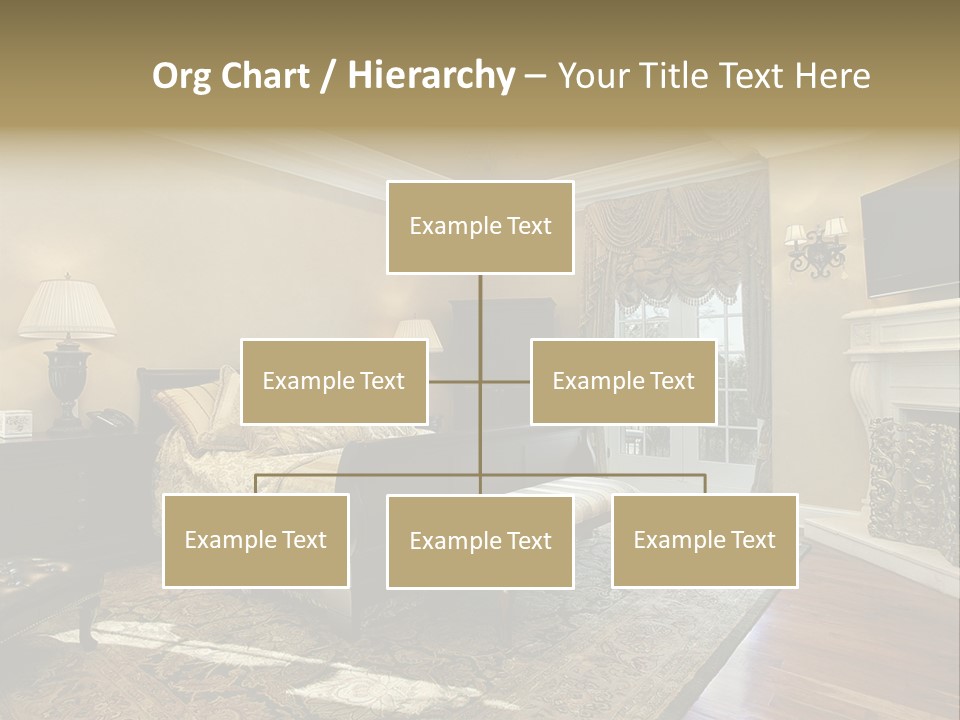 Org Chart / Hierarchy – Your Title Text Here

Example Text

Example Text

Example Text

Example Text

Example Text

Example Text